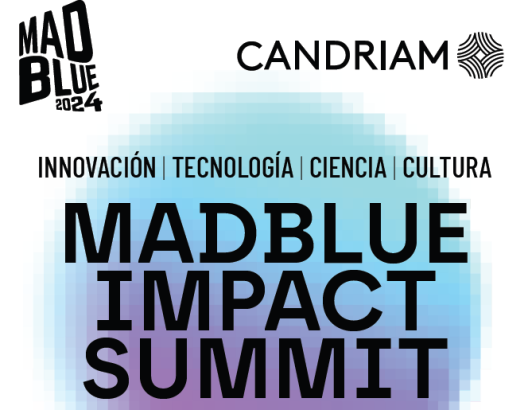 MAD
BLUE
2024

CANDRIAM

INNOVACIÓN | TECNOLOGÍA | CIENCIA | CULTURA

MADBLUE
IMPACT
SUMMIT